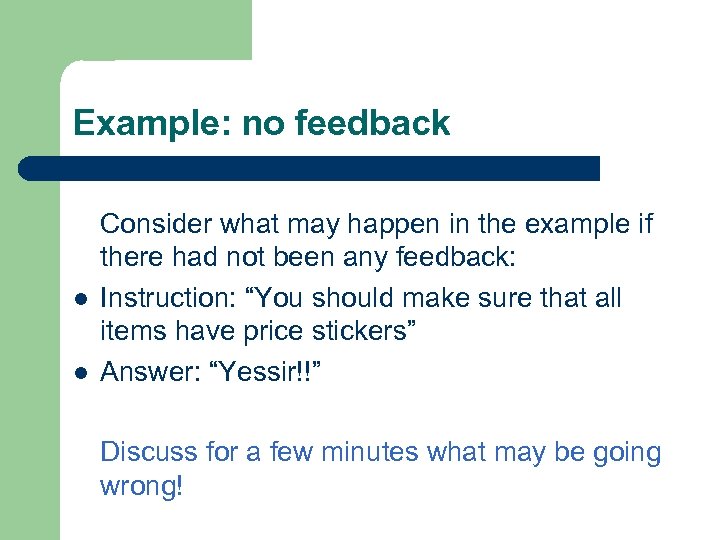 Example: no feedback

Consider what may happen in the example if there had not been any feedback:

- Instruction: “You should make sure that all items have price stickers”
- Answer: “Yessir!!”

Discuss for a few minutes what may be going wrong!